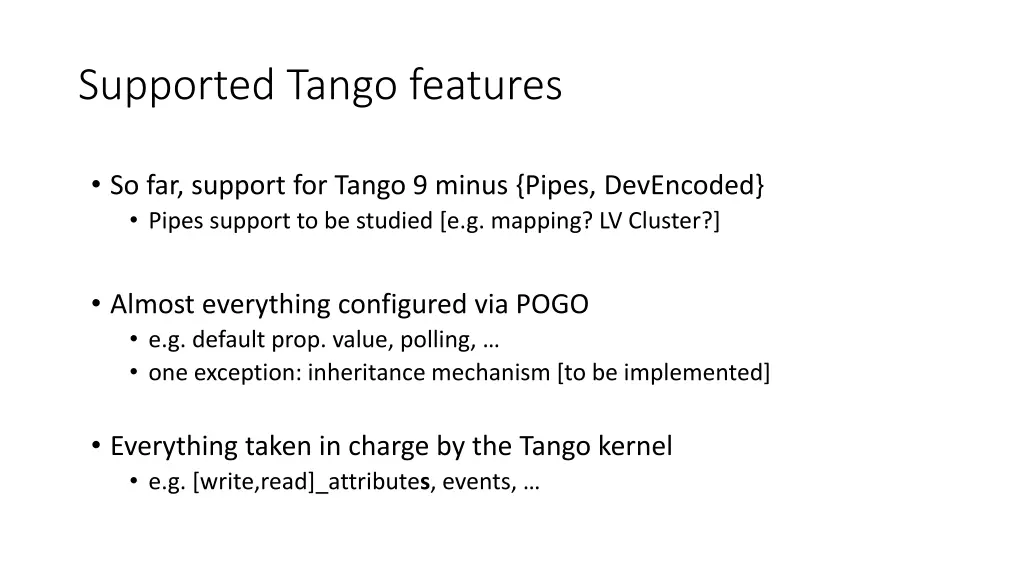 Supported Tango features

• So far, support for Tango 9 minus {Pipes, DevEncoded}
  • Pipes support to be studied [e.g. mapping? LV Cluster?]

• Almost everything configured via POGO
  • e.g. default prop. value, polling, …
  • one exception: inheritance mechanism [to be implemented]

• Everything taken in charge by the Tango kernel
  • e.g. [write,read]_attributes, events, …